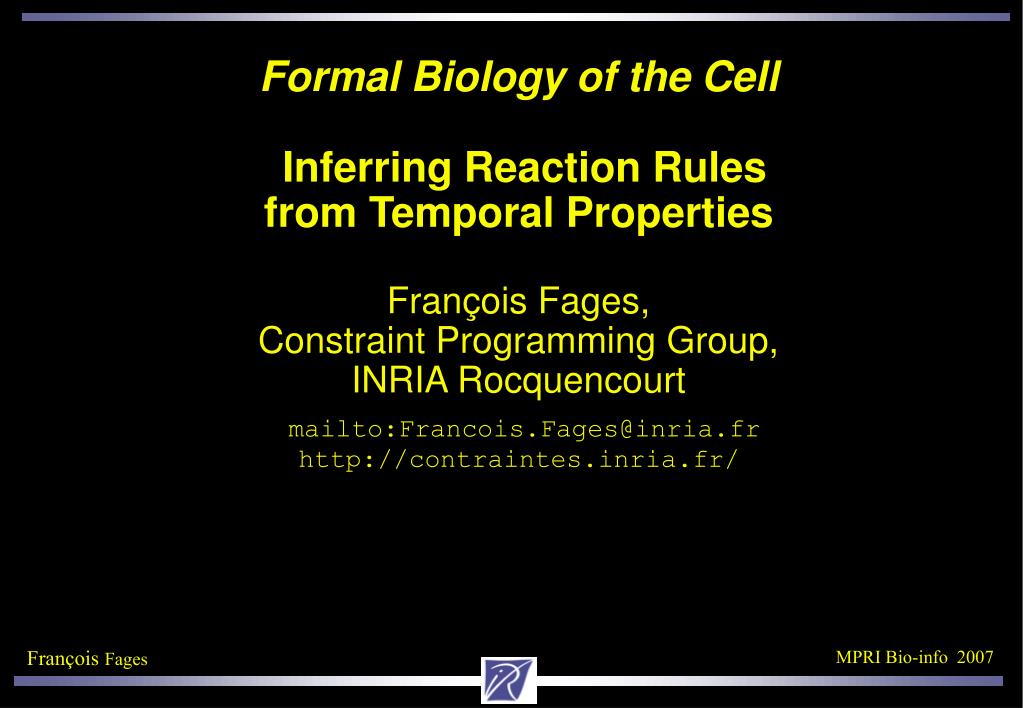 Formal Biology of the Cell

Inferring Reaction Rules from Temporal Properties

François Fages,
Constraint Programming Group,
INRIA Rocquencourt

mailto:Francois.Fages@inria.fr
http://contraintes.inria.fr/

François Fages

MPRI Bio-info 2007